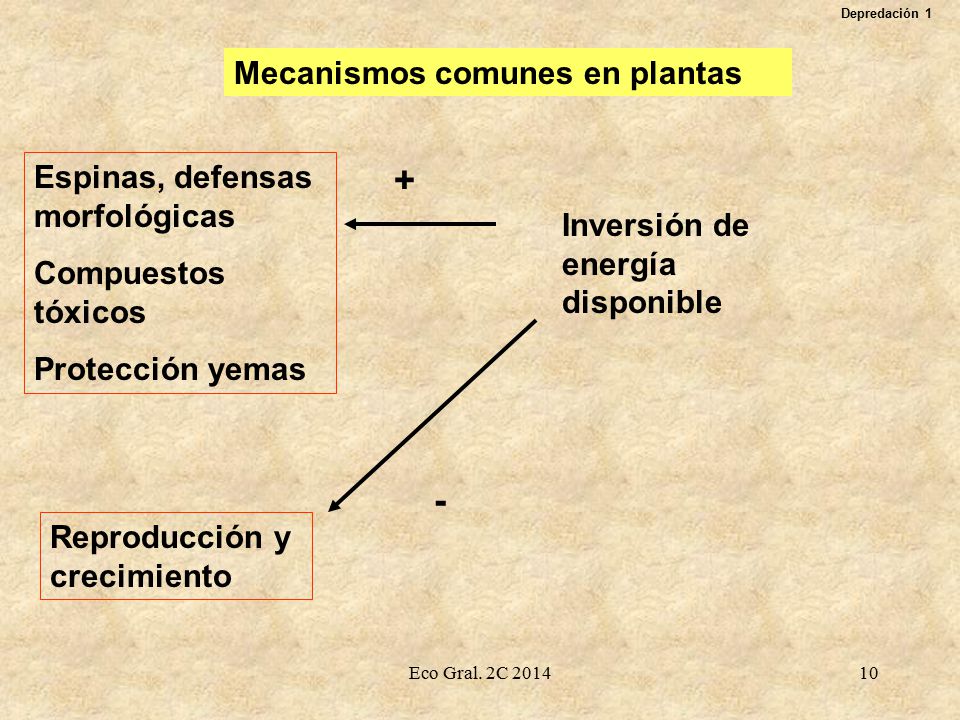 Depredación 1

Mecanismos comunes en plantas

Espinas, defensas morfológicas

Compuestos tóxicos

Protección yemas

+

Inversión de energía disponible

-

Reproducción y crecimiento

Eco Gral. 2C 2014

10